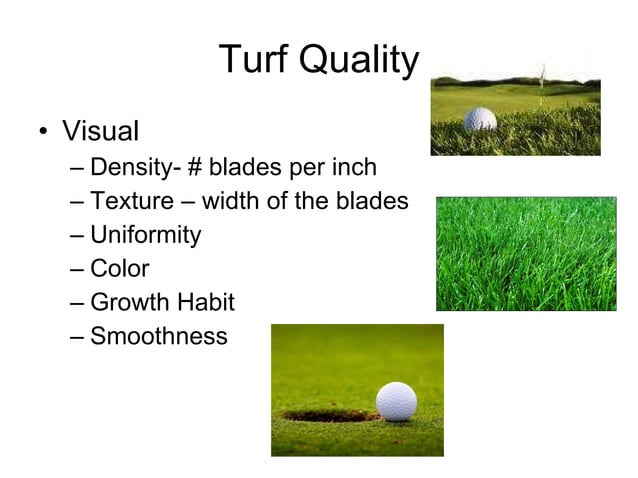 Turf Quality

• Visual
– Density- # blades per inch
– Texture – width of the blades
– Uniformity
– Color
– Growth Habit
– Smoothness